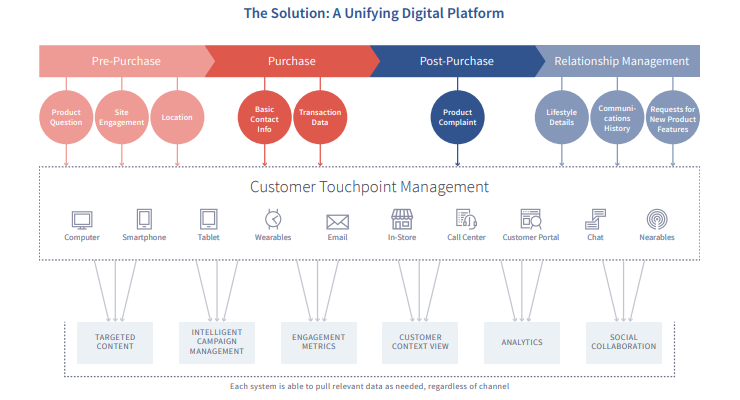 The Solution: A Unifying Digital Platform

Pre-Purchase

Purchase

Post-Purchase

Relationship Management

Product Question

Site Engagement

Location

Basic Contact Info

Transaction Data

Product Complaint

Lifestyle Details

Communications History

Requests for New Product Features

Customer Touchpoint Management

Computer

Smartphone

Tablet

Wearables

Email

In-Store

Call Center

Customer Portal

Chat

Nearables

TARGETED CONTENT

INTELLIGENT CAMPAIGN MANAGEMENT

ENGAGEMENT METRICS

CUSTOMER CONTEXT VIEW

ANALYTICS

SOCIAL COLLABORATION

Each system is able to pull relevant data as needed, regardless of channel